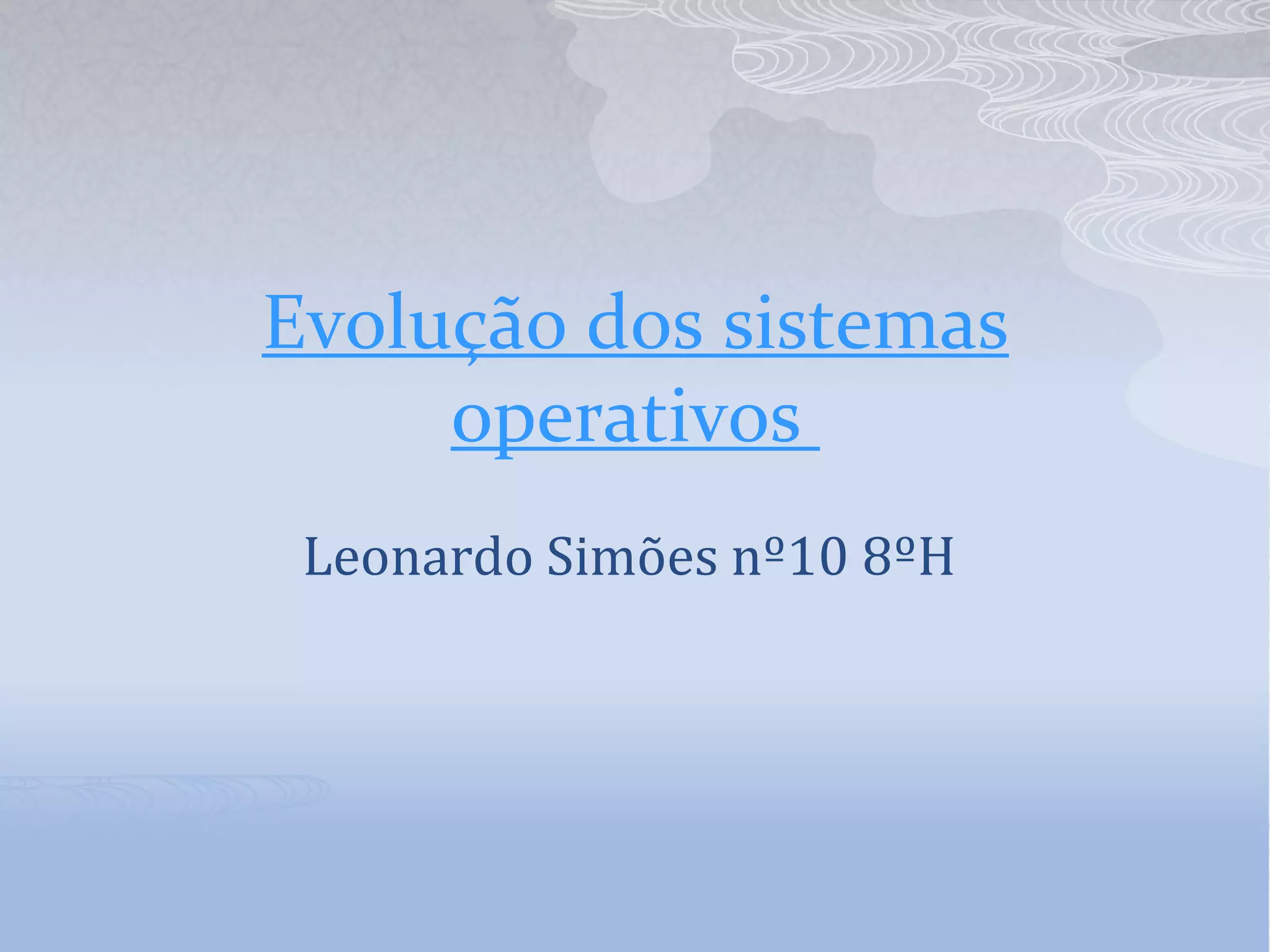 Evolução dos sistemas operativos

Leonardo Simões nº10 8ºH